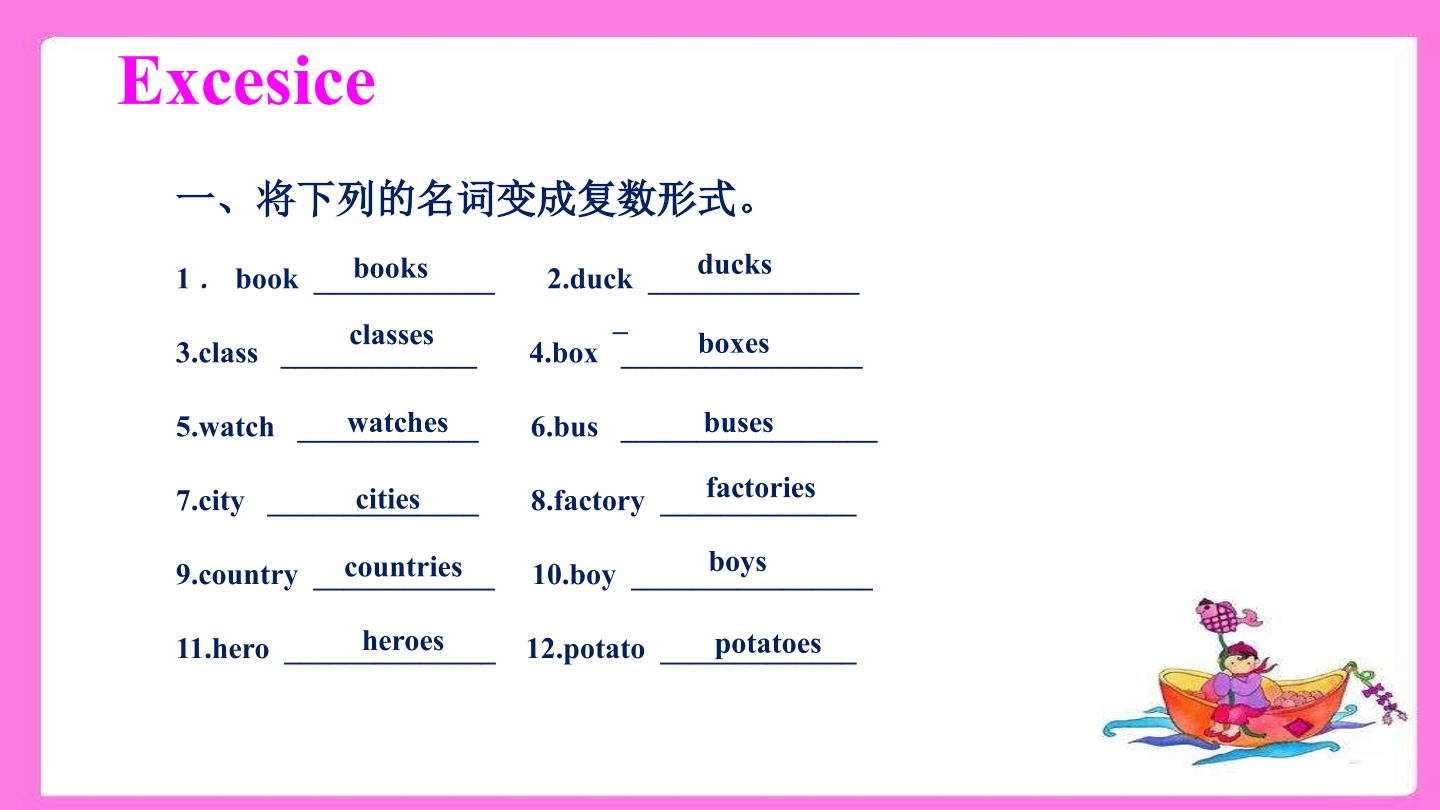 Excesice

一、将下列的名词变成复数形式。

1． book books 2.duck ducks

3.class classes 4.box boxes

5.watch watches 6.bus buses

7.city cities 8.factory factories

9.country countries 10.boy boys

11.hero heroes 12.potato potatoes